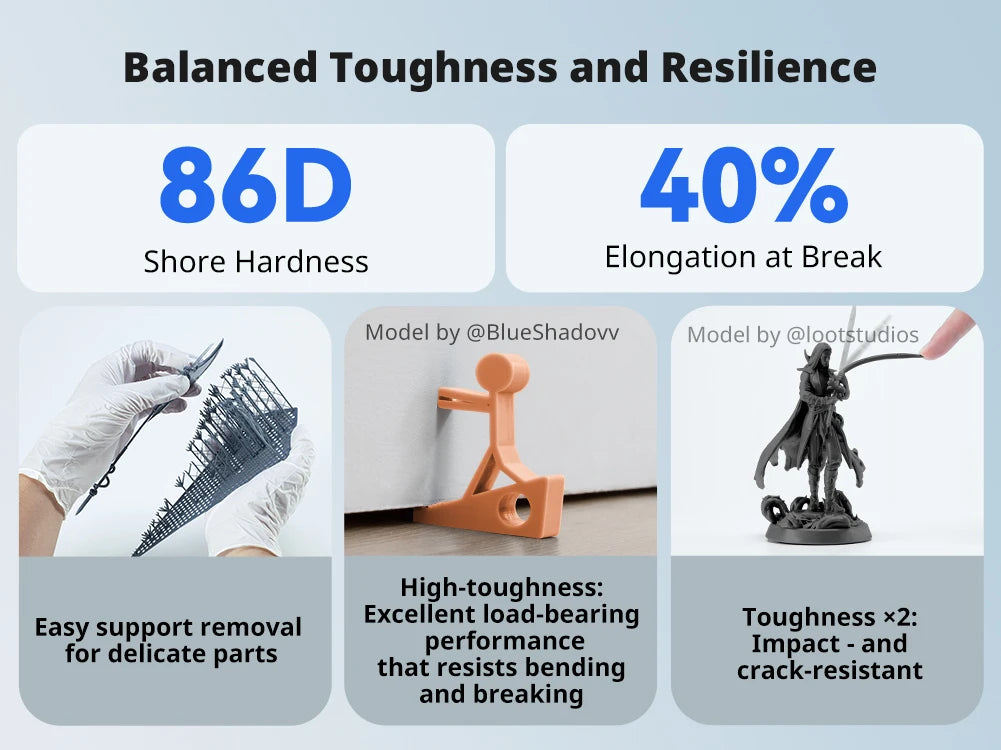 Balanced Toughness and Resilience

86D
Shore Hardness

40%
Elongation at Break

Easy support removal for delicate parts

Model by @BlueShadovv

High-toughness: Excellent load-bearing performance that resists bending and breaking

Model by @lootstudios

Toughness ×2: Impact - and crack-resistant